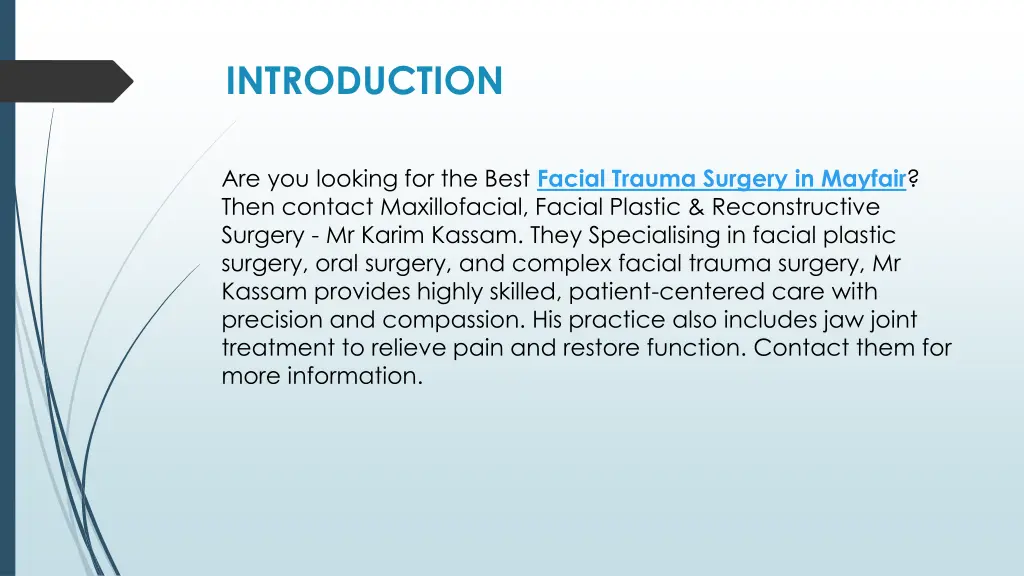 INTRODUCTION

Are you looking for the Best Facial Trauma Surgery in Mayfair? Then contact Maxillofacial, Facial Plastic & Reconstructive Surgery - Mr Karim Kassam. They Specialising in facial plastic surgery, oral surgery, and complex facial trauma surgery, Mr Kassam provides highly skilled, patient-centered care with precision and compassion. His practice also includes jaw joint treatment to relieve pain and restore function. Contact them for more information.